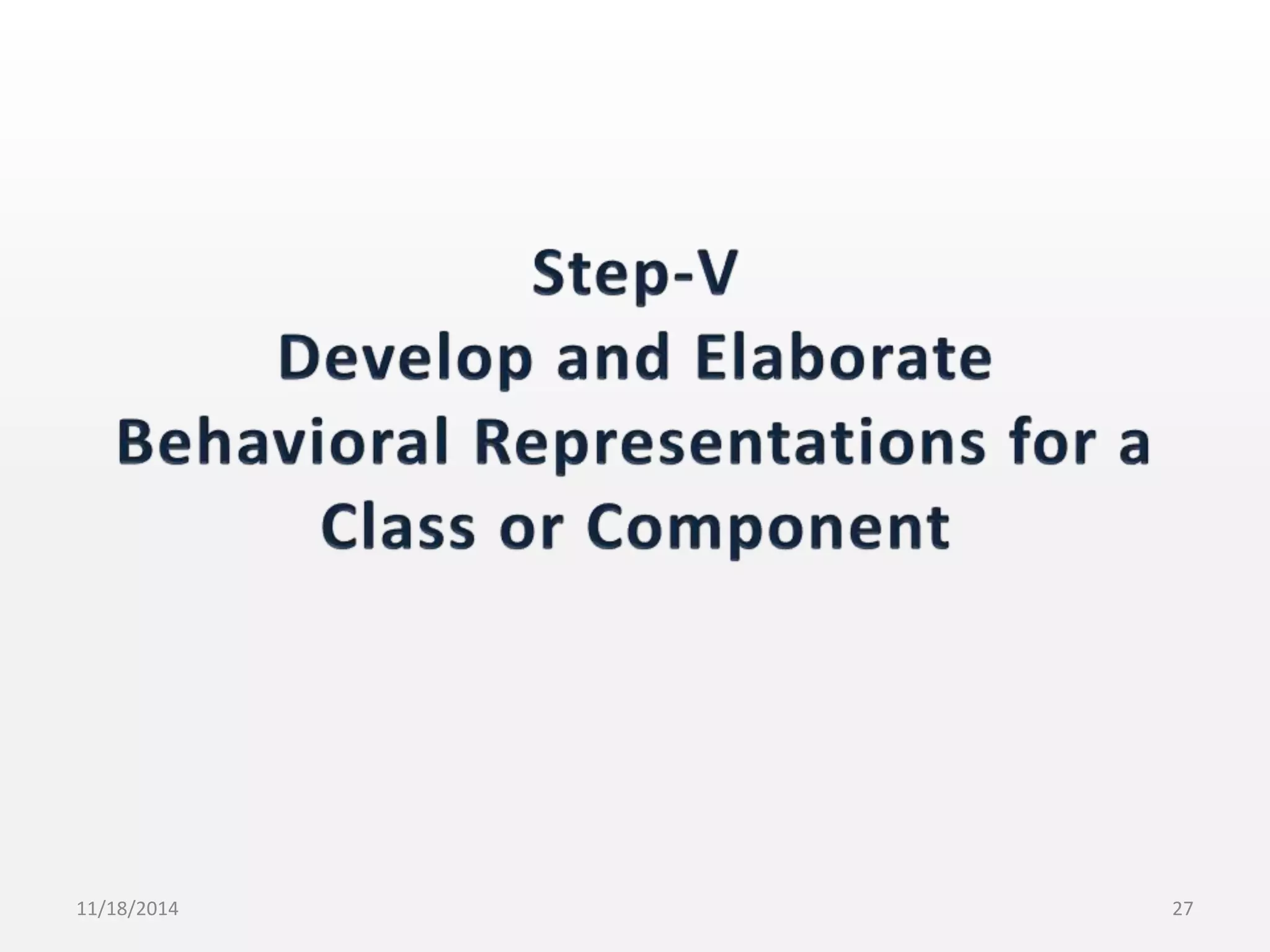 Step-V
Develop and Elaborate Behavioral Representations for a Class or Component

11/18/2014

27